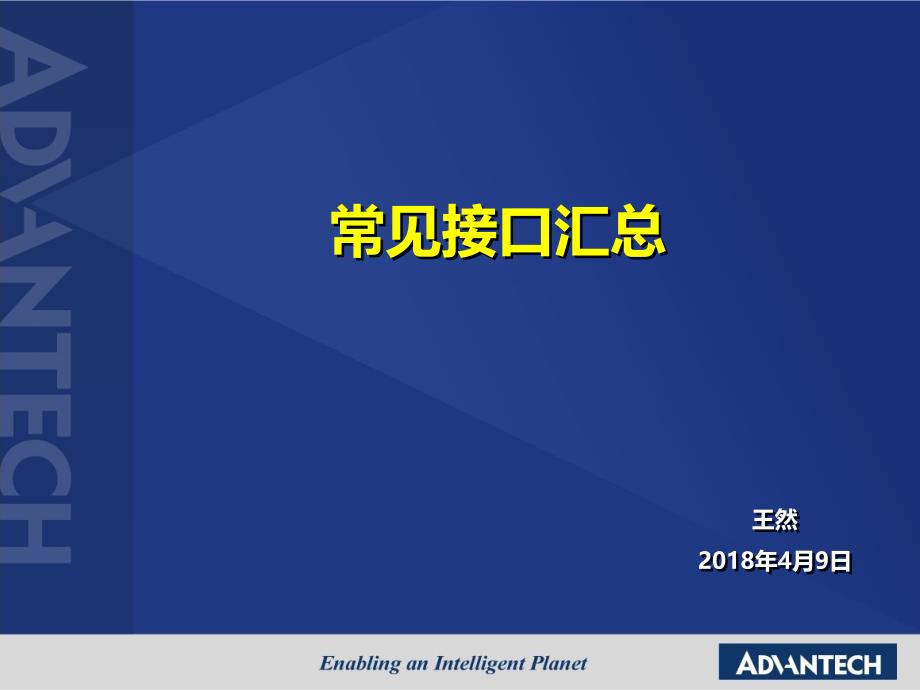 ADVANTECH

常见接口汇总

王然

2018年4月9日

Enabling an Intelligent Planet

ADVANTECH